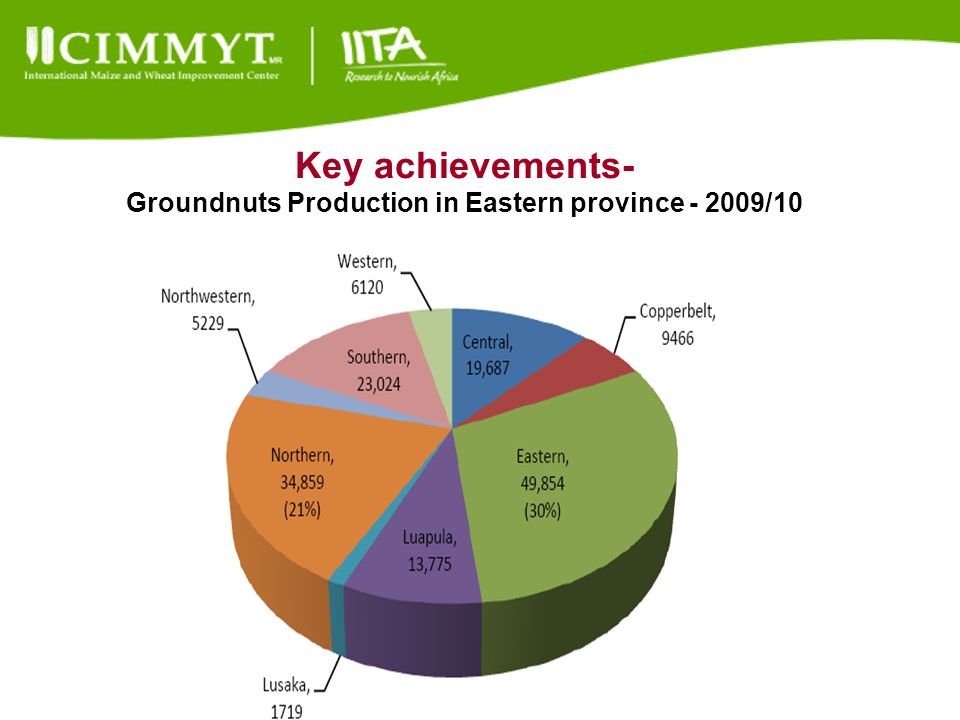 CIMMYT MR
International Maize and Wheat Improvement Center

IITA
Research to Nourish Africa

Key achievements-
Groundnuts Production in Eastern province - 2009/10

Western, 6120
Northwestern, 5229
Copperbelt, 9466
Central, 19,687
Southern, 23,024
Northern, 34,859 (21%)
Eastern, 49,854 (30%)
Luapula, 13,775
Lusaka, 1719